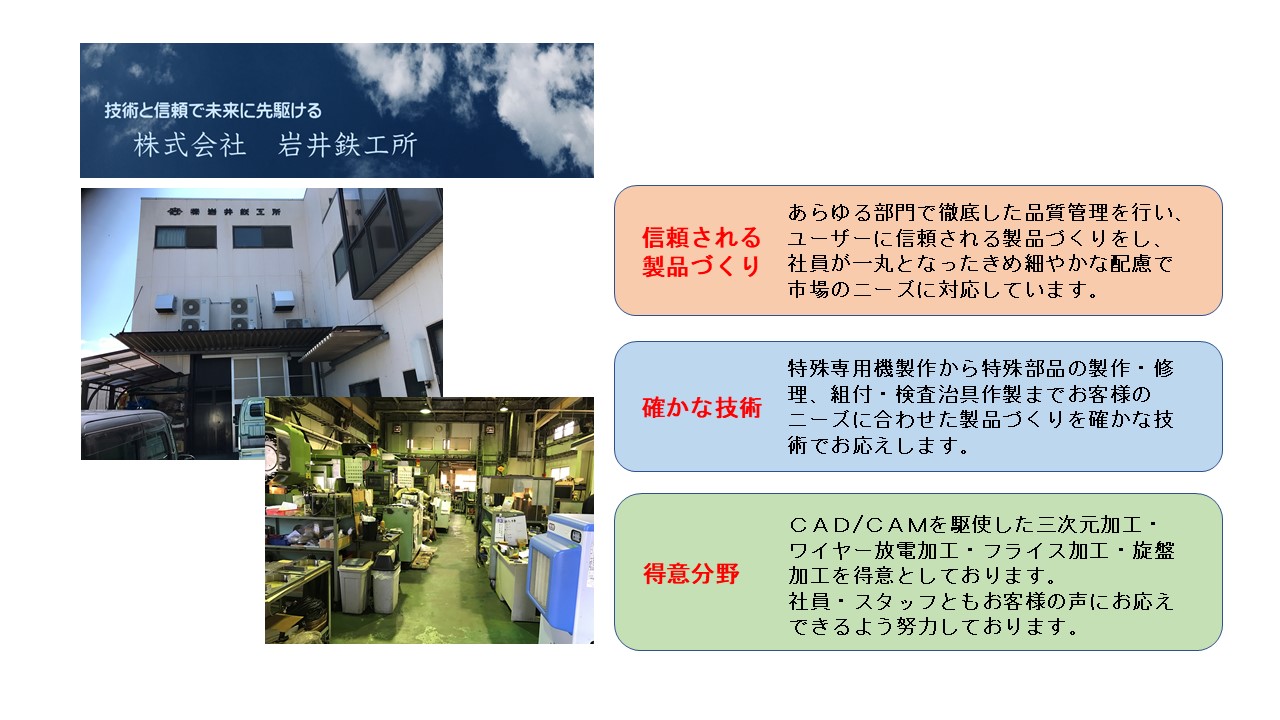 技術と信頼で未来に先駆ける
株式会社　岩井鉄工所

㈱岩井鉄工所

信頼される製品づくり

あらゆる部門で徹底した品質管理を行い、ユーザーに信頼される製品づくりをし、社員が一丸となったきめ細やかな配慮で市場のニーズに対応しています。

確かな技術

特殊専用機製作から特殊部品の製作・修理、組付・検査治具作製までお客様のニーズに合わせた製品づくりを確かな技術でお応えします。

得意分野

ＣＡＤ/ＣＡＭを駆使した三次元加工・ワイヤー放電加工・フライス加工・旋盤加工を得意としております。
社員・スタッフともお客様の声にお応えできるよう努力しております。